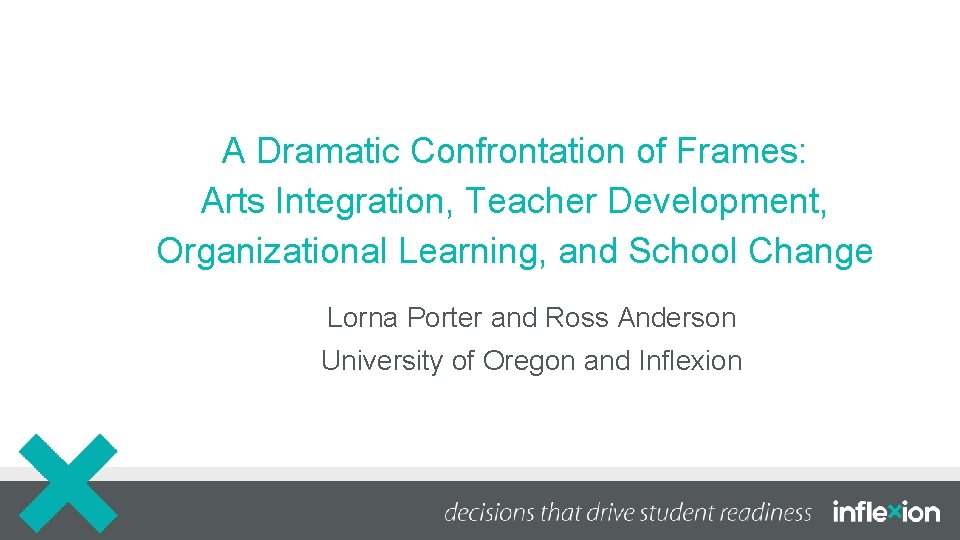 A Dramatic Confrontation of Frames: Arts Integration, Teacher Development, Organizational Learning, and School Change

Lorna Porter and Ross Anderson

University of Oregon and Inflexion

decisions that drive student readiness

inflexion